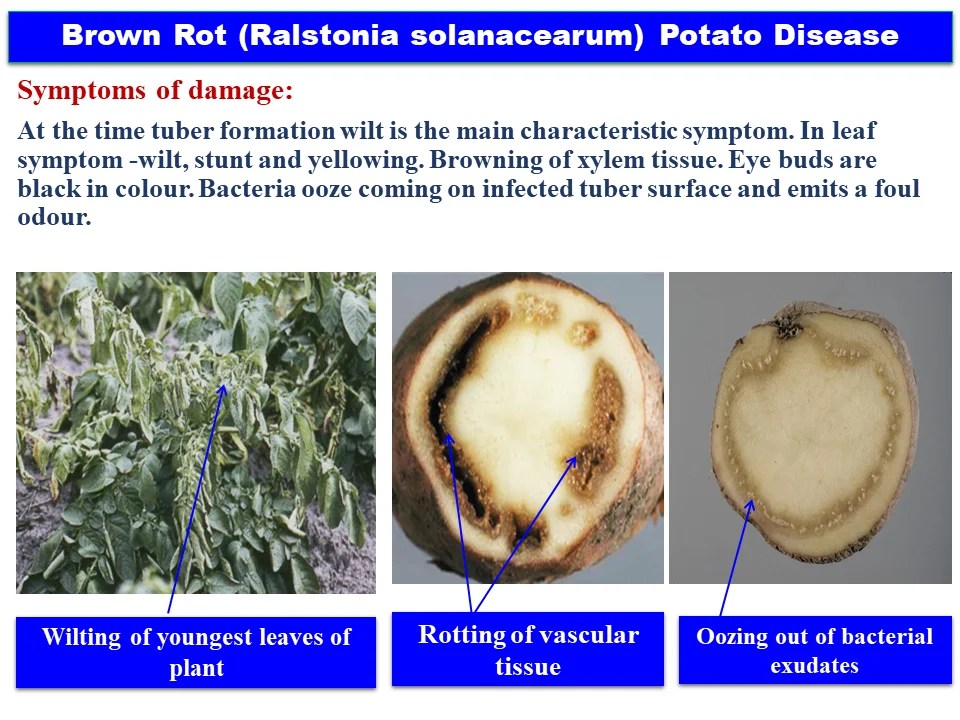 Brown Rot (Ralstonia solanacearum) Potato Disease

Symptoms of damage:

At the time tuber formation wilt is the main characteristic symptom. In leaf symptom -wilt, stunt and yellowing. Browning of xylem tissue. Eye buds are black in colour. Bacteria ooze coming on infected tuber surface and emits a foul odour.

Wilting of youngest leaves of plant

Rotting of vascular tissue

Oozing out of bacterial exudates